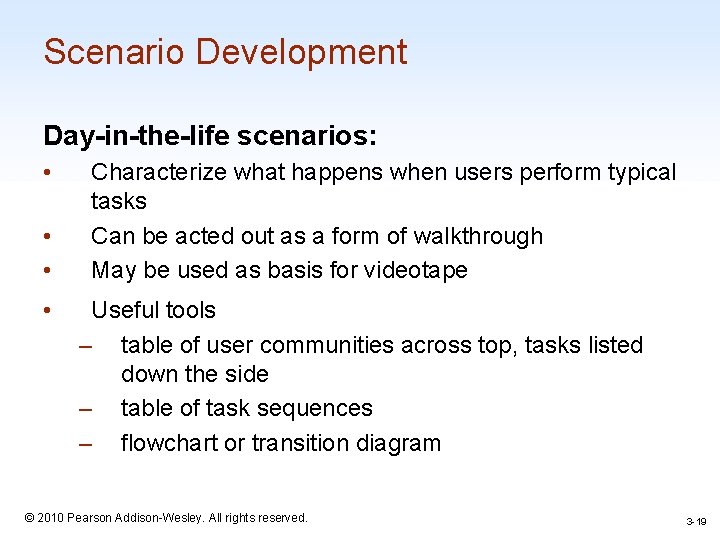 Scenario Development

Day-in-the-life scenarios:

• Characterize what happens when users perform typical tasks
• Can be acted out as a form of walkthrough
• May be used as basis for videotape
• Useful tools
– table of user communities across top, tasks listed down the side
– table of task sequences
– flowchart or transition diagram

© 2010 Pearson Addison-Wesley. All rights reserved.

3-19